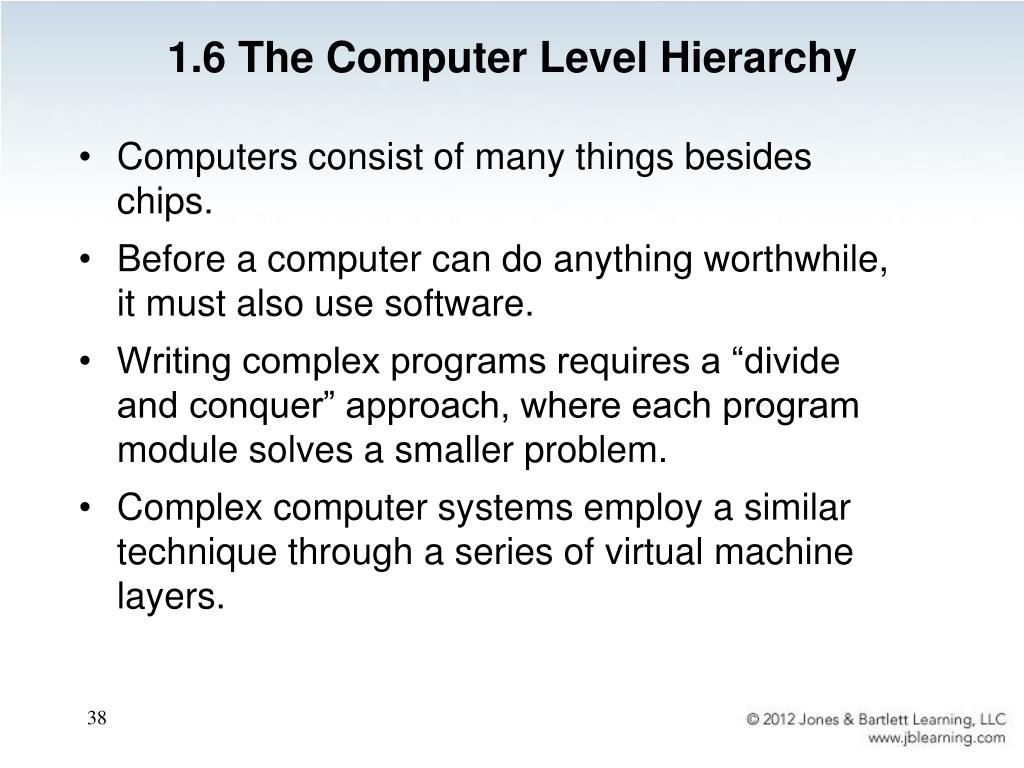 1.6 The Computer Level Hierarchy

• Computers consist of many things besides chips.

• Before a computer can do anything worthwhile, it must also use software.

• Writing complex programs requires a “divide and conquer” approach, where each program module solves a smaller problem.

• Complex computer systems employ a similar technique through a series of virtual machine layers.

38

© 2012 Jones & Bartlett Learning, LLC
www.jblearning.com